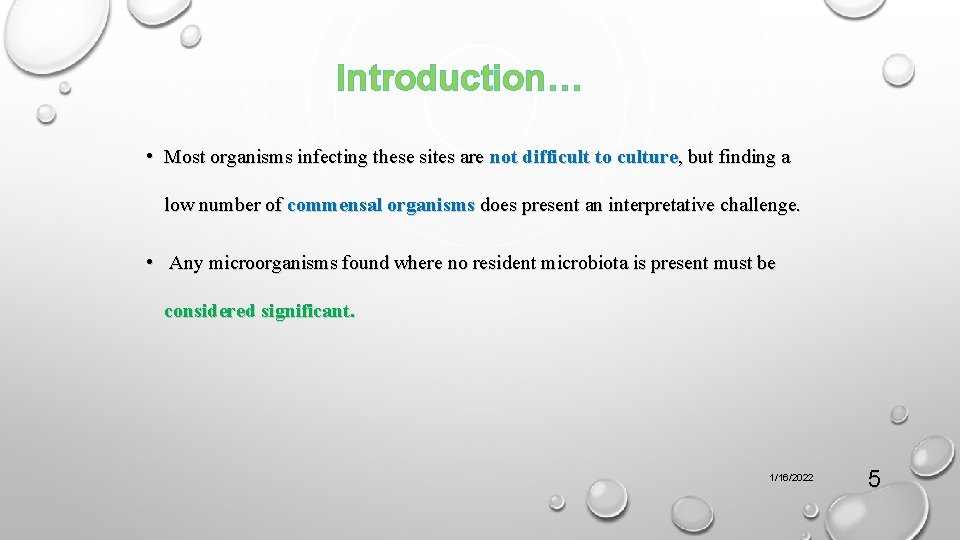 Introduction…

• Most organisms infecting these sites are not difficult to culture, but finding a low number of commensal organisms does present an interpretative challenge.

• Any microorganisms found where no resident microbiota is present must be considered significant.

1/16/2022

5